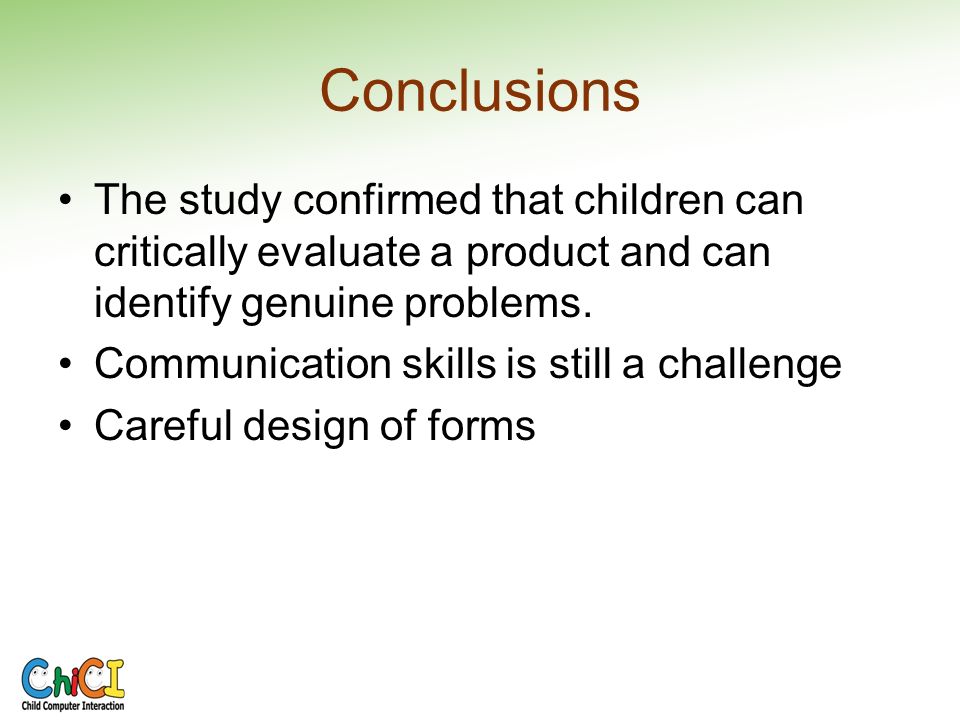 Conclusions

• The study confirmed that children can critically evaluate a product and can identify genuine problems.
• Communication skills is still a challenge
• Careful design of forms

ChiCI
Child Computer Interaction